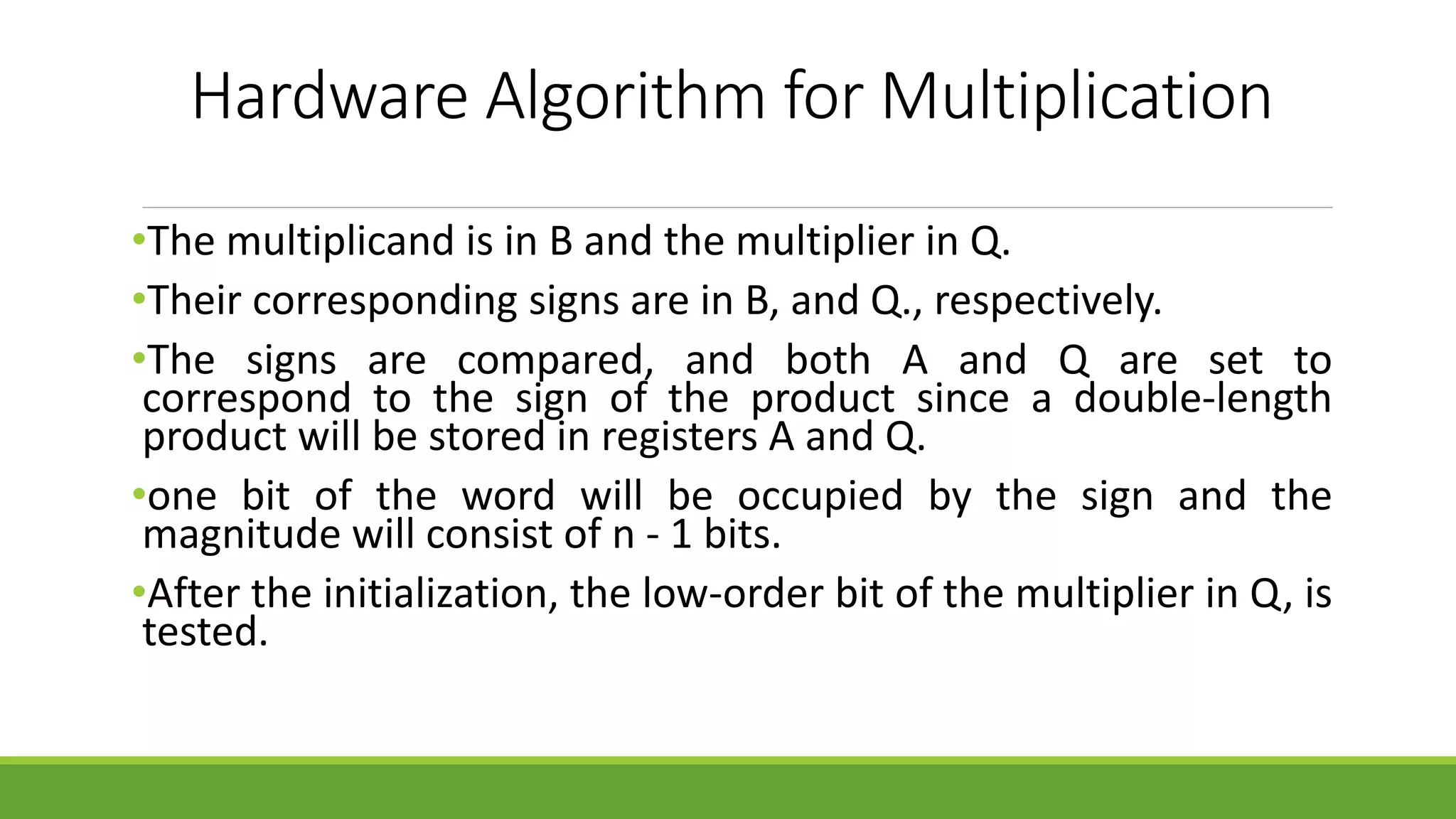 Hardware Algorithm for Multiplication

•The multiplicand is in B and the multiplier in Q.

•Their corresponding signs are in B, and Q., respectively.

•The signs are compared, and both A and Q are set to correspond to the sign of the product since a double-length product will be stored in registers A and Q.

•one bit of the word will be occupied by the sign and the magnitude will consist of n - 1 bits.

•After the initialization, the low-order bit of the multiplier in Q, is tested.